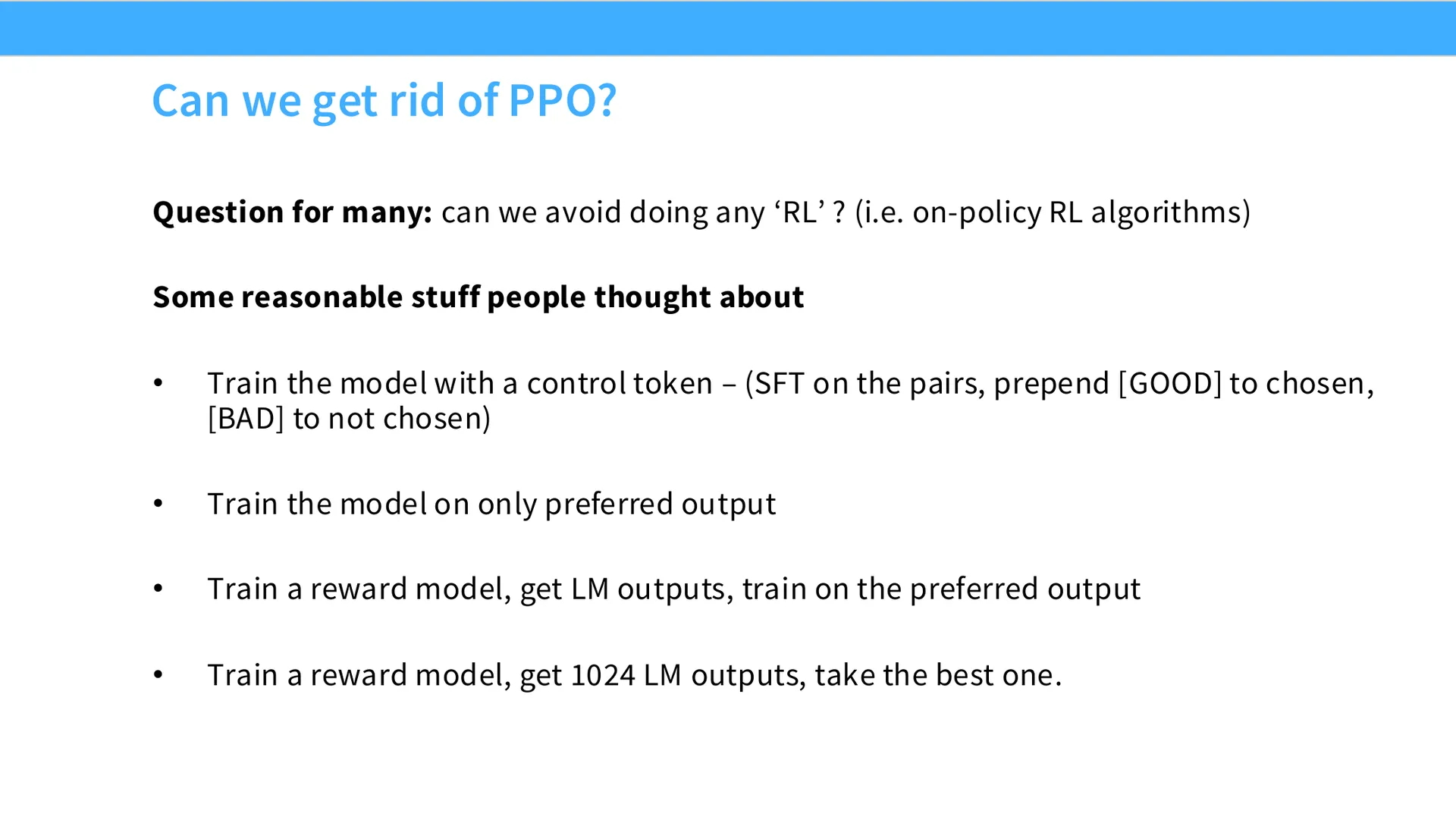 Can we get rid of PPO?

Question for many: can we avoid doing any 'RL' ? (i.e. on-policy RL algorithms)

Some reasonable stuff people thought about

• Train the model with a control token – (SFT on the pairs, prepend [GOOD] to chosen, [BAD] to not chosen)

• Train the model on only preferred output

• Train a reward model, get LM outputs, train on the preferred output

• Train a reward model, get 1024 LM outputs, take the best one.